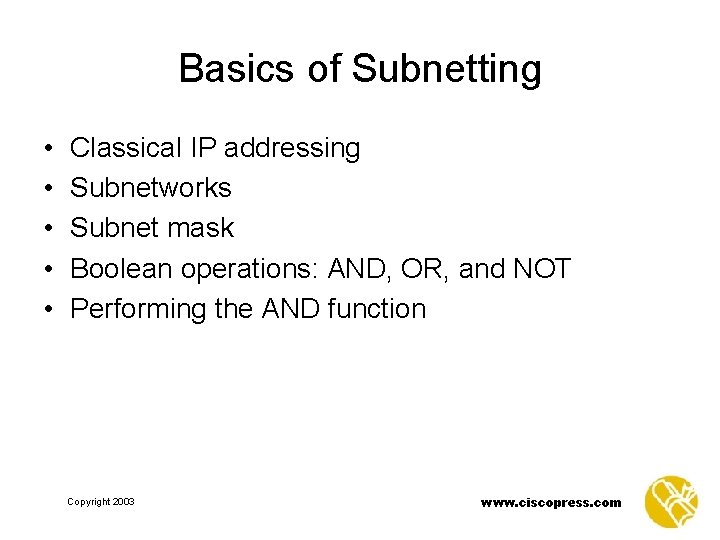 Basics of Subnetting

• Classical IP addressing
• Subnetworks
• Subnet mask
• Boolean operations: AND, OR, and NOT
• Performing the AND function

Copyright 2003

www.ciscopress.com